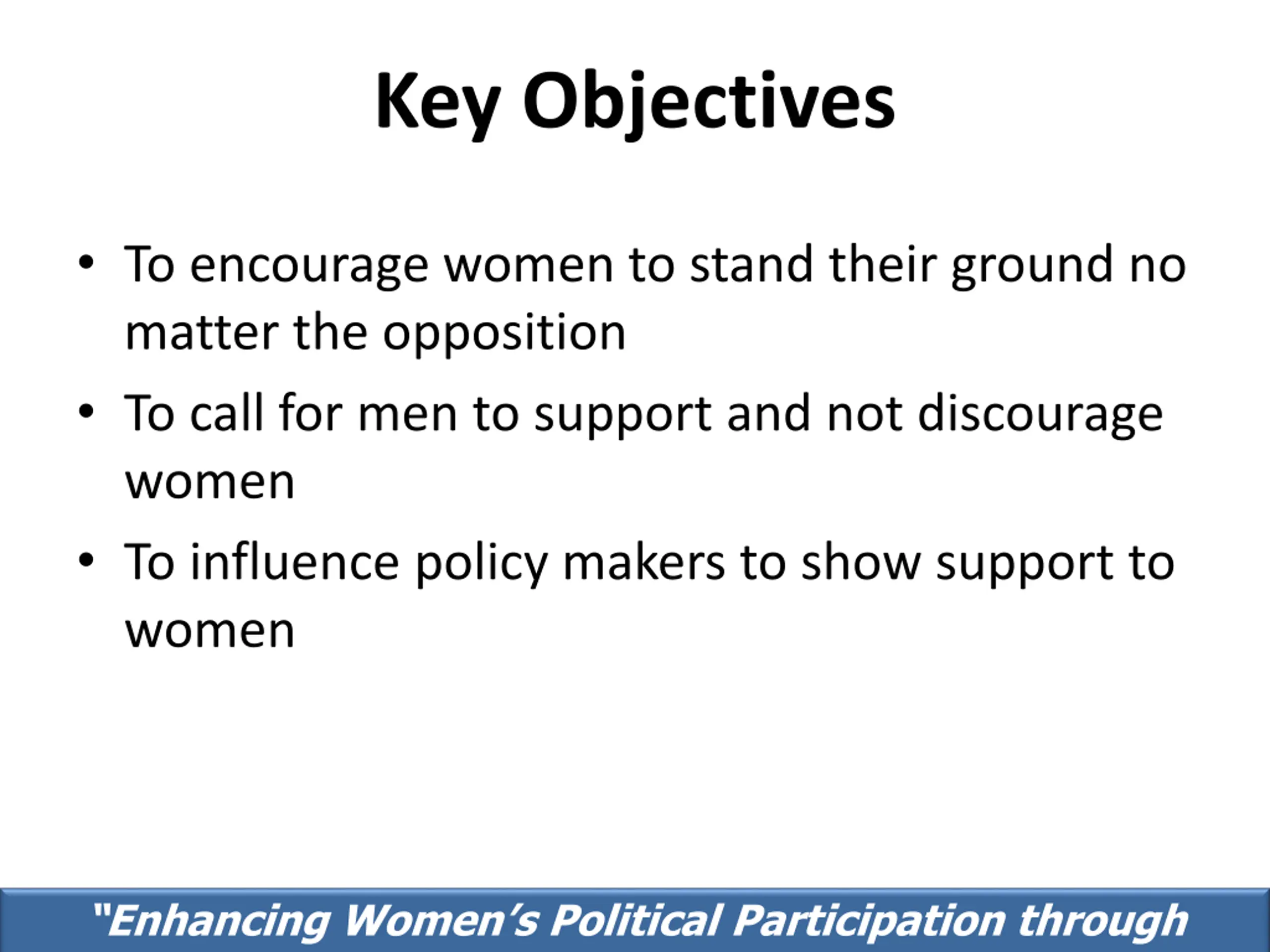 Key Objectives

• To encourage women to stand their ground no matter the opposition

• To call for men to support and not discourage women

• To influence policy makers to show support to women

"Enhancing Women's Political Participation through